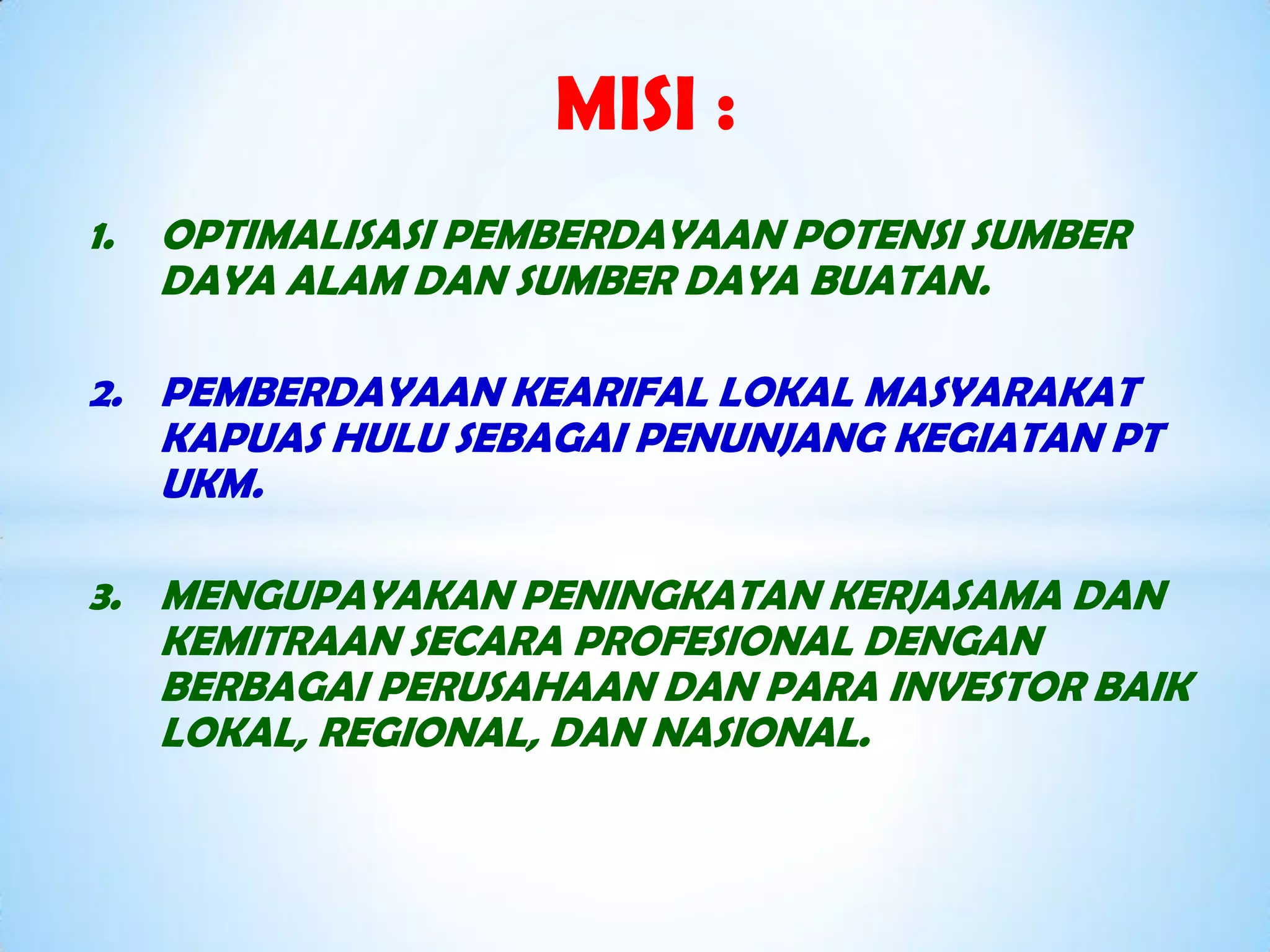 MISI :

1. OPTIMALISASI PEMBERDAYAAN POTENSI SUMBER DAYA ALAM DAN SUMBER DAYA BUATAN.

2. PEMBERDAYAAN KEARIFAL LOKAL MASYARAKAT KAPUAS HULU SEBAGAI PENUNJANG KEGIATAN PT UKM.

3. MENGUPAYAKAN PENINGKATAN KERJASAMA DAN KEMITRAAN SECARA PROFESIONAL DENGAN BERBAGAI PERUSAHAAN DAN PARA INVESTOR BAIK LOKAL, REGIONAL, DAN NASIONAL.